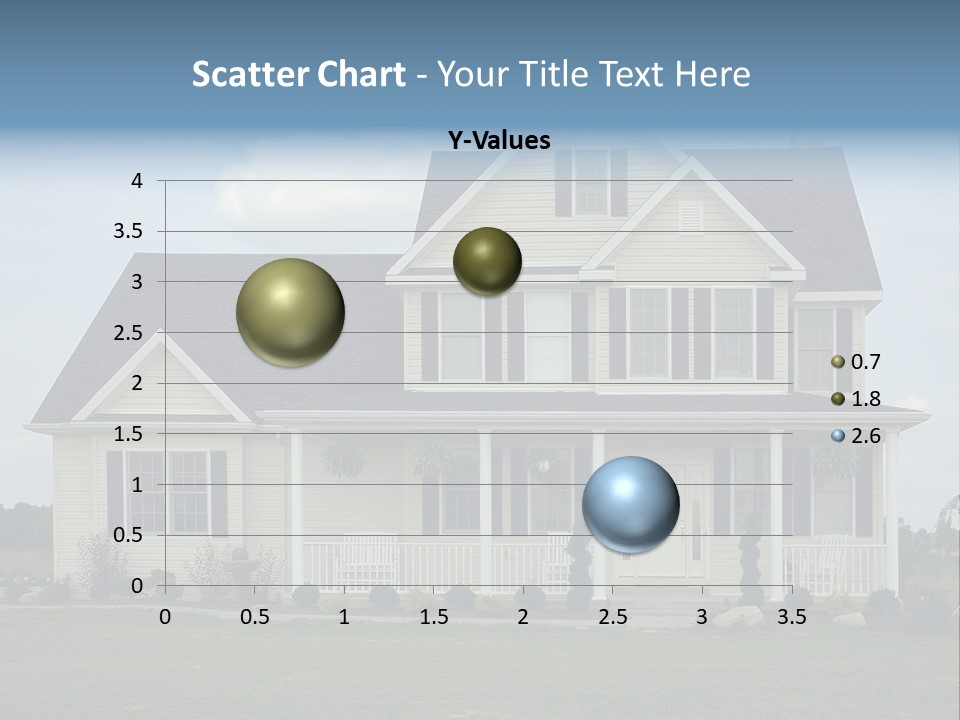 Scatter Chart - Your Title Text Here

Y-Values

4
3.5
3
2.5
2
1.5
1
0.5
0

0 0.5 1 1.5 2 2.5 3 3.5

0.7
1.8
2.6